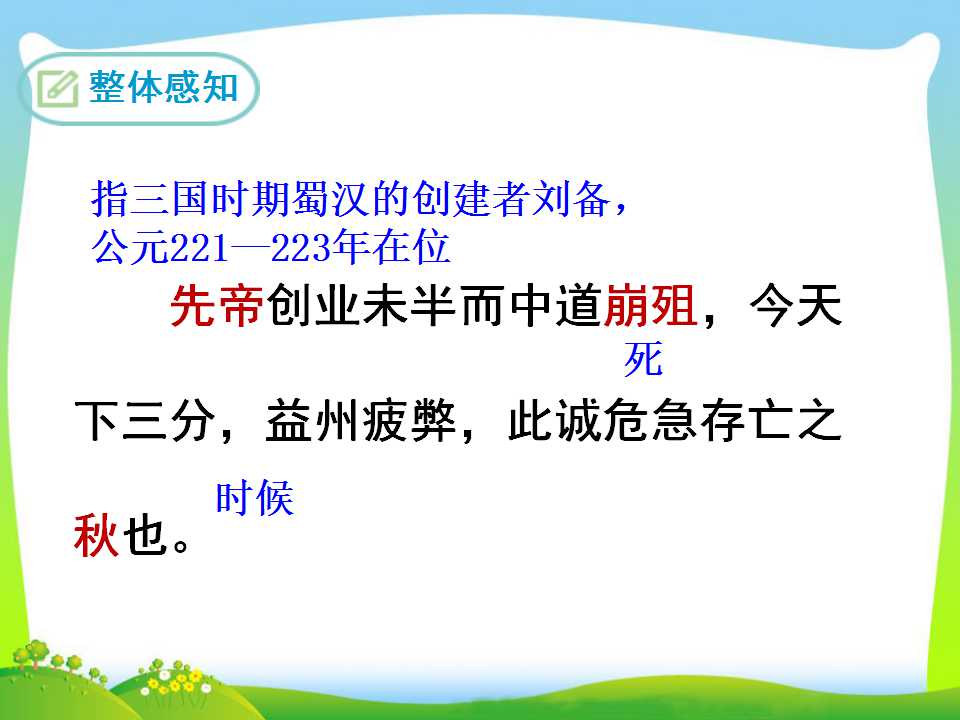 整体感知

指三国时期蜀汉的创建者刘备，公元221—223年在位

先帝创业未半而中道崩殂，今天下三分，益州疲弊，此诚危急存亡之秋也。

死

时候